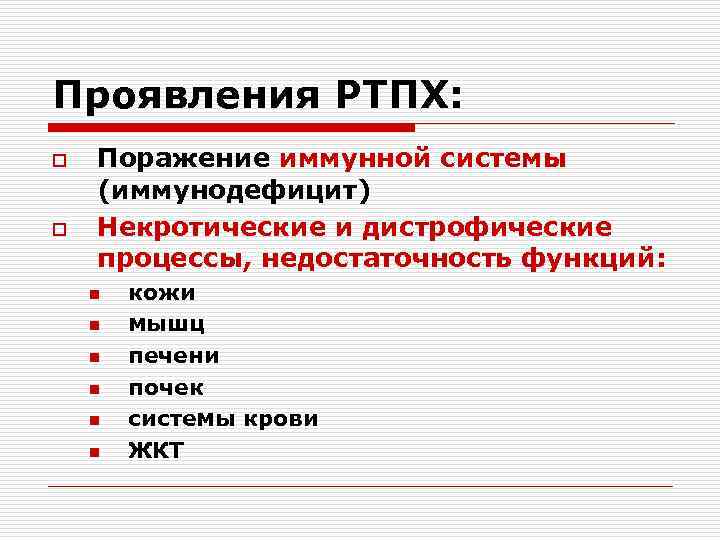 Проявления РТПХ:

Поражение иммунной системы (иммунодефицит)

Некротические и дистрофические процессы, недостаточность функций:

кожи

мышц

печени

почек

системы крови

ЖКТ